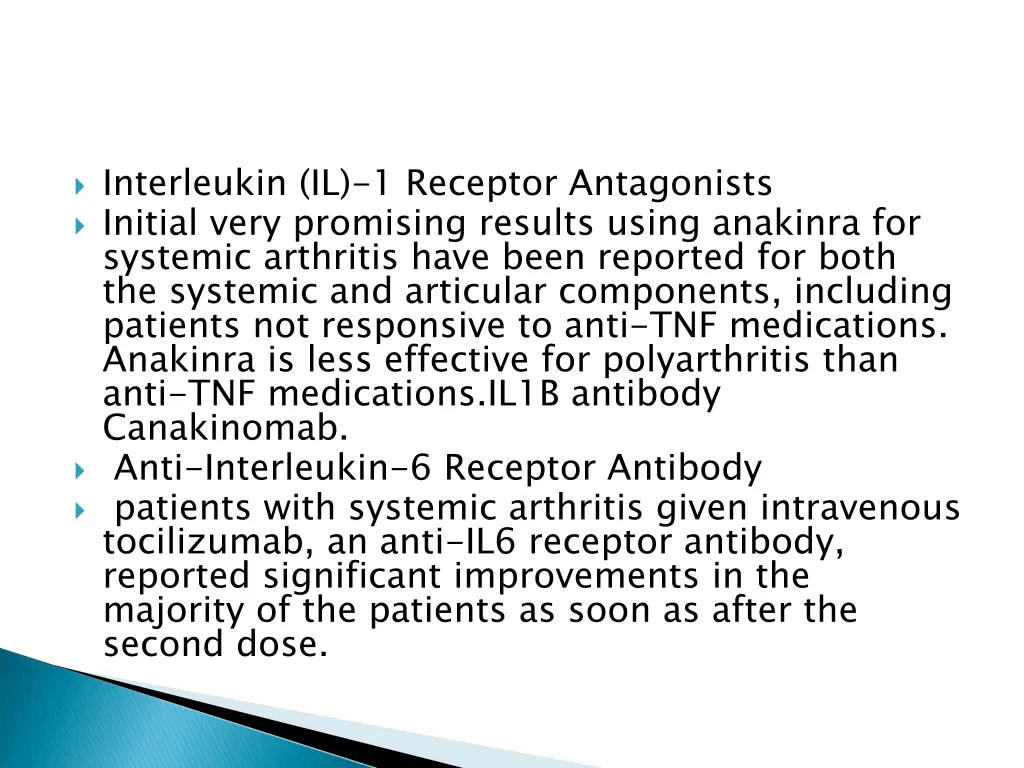 Interleukin (IL)-1 Receptor Antagonists

Initial very promising results using anakinra for systemic arthritis have been reported for both the systemic and articular components, including patients not responsive to anti-TNF medications. Anakinra is less effective for polyarthritis than anti-TNF medications.IL1B antibody Canakinomab.

Anti-Interleukin-6 Receptor Antibody

patients with systemic arthritis given intravenous tocilizumab, an anti-IL6 receptor antibody, reported significant improvements in the majority of the patients as soon as after the second dose.